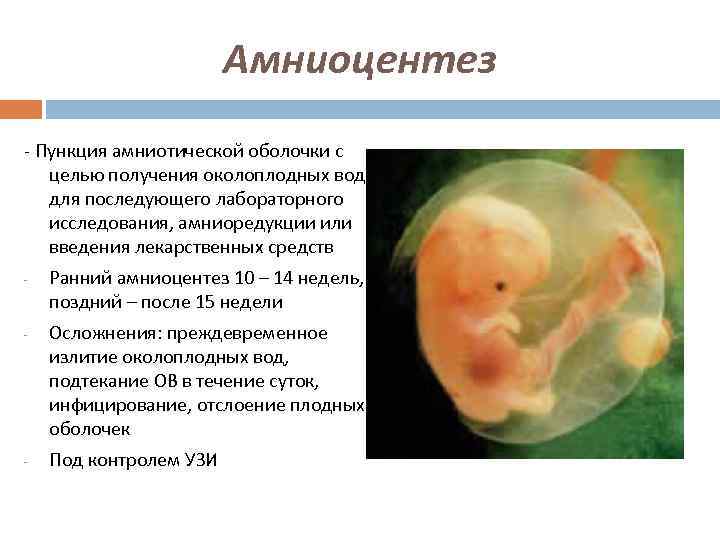 Амниоцентез

- Пункция амниотической оболочки с целью получения околоплодных вод для последующего лабораторного исследования, амниоредукции или введения лекарственных средств

- Ранний амниоцентез 10 – 14 недель, поздний – после 15 недели

- Осложнения: преждевременное излитие околоплодных вод, подтекание ОВ в течение суток, инфицирование, отслоение плодных оболочек

- Под контролем УЗИ